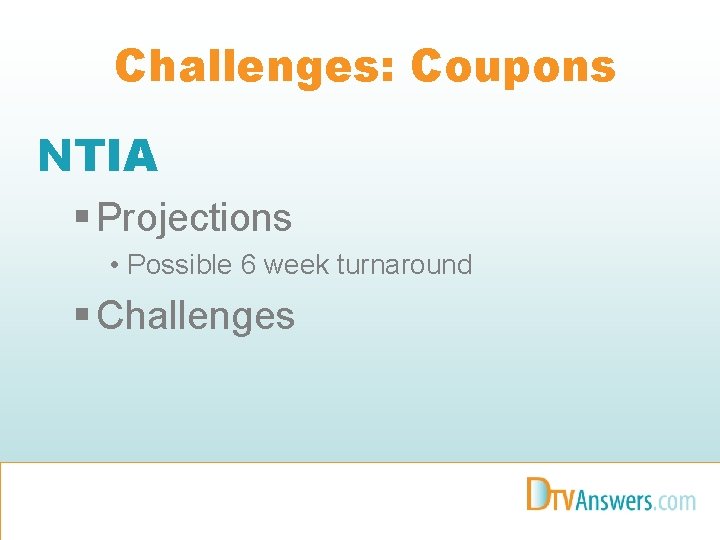 Challenges: Coupons

NTIA

▪ Projections

• Possible 6 week turnaround

▪ Challenges

DTVAnswers.com